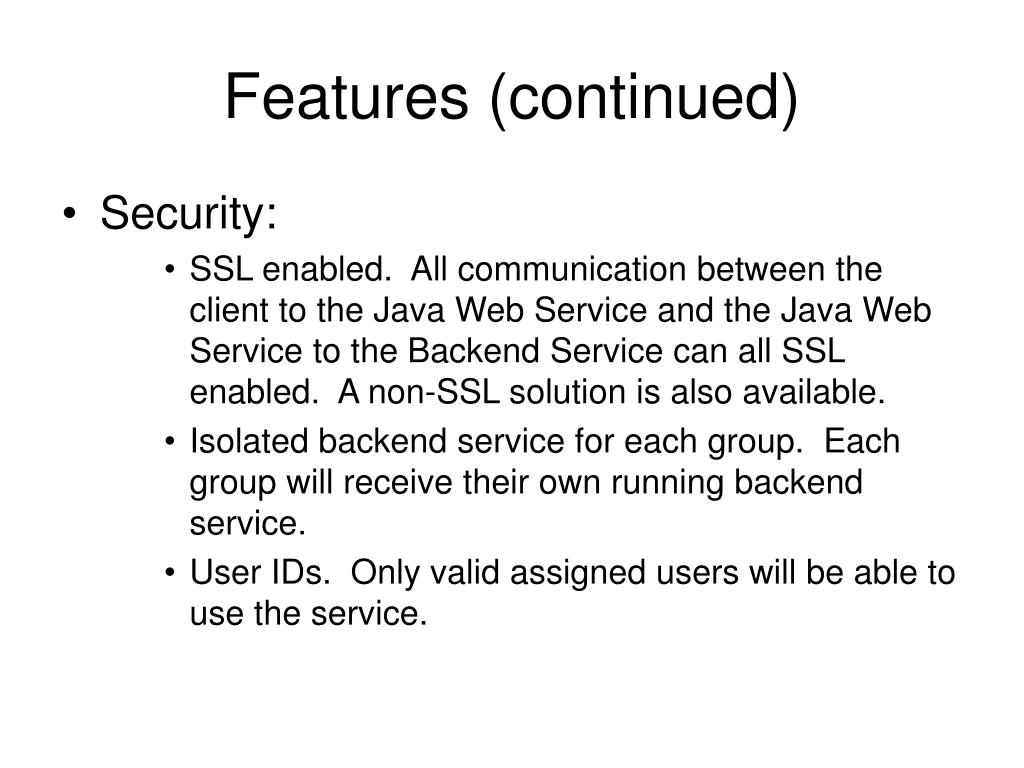 Features (continued)

• Security:

• SSL enabled. All communication between the client to the Java Web Service and the Java Web Service to the Backend Service can all SSL enabled. A non-SSL solution is also available.

• Isolated backend service for each group. Each group will receive their own running backend service.

• User IDs. Only valid assigned users will be able to use the service.